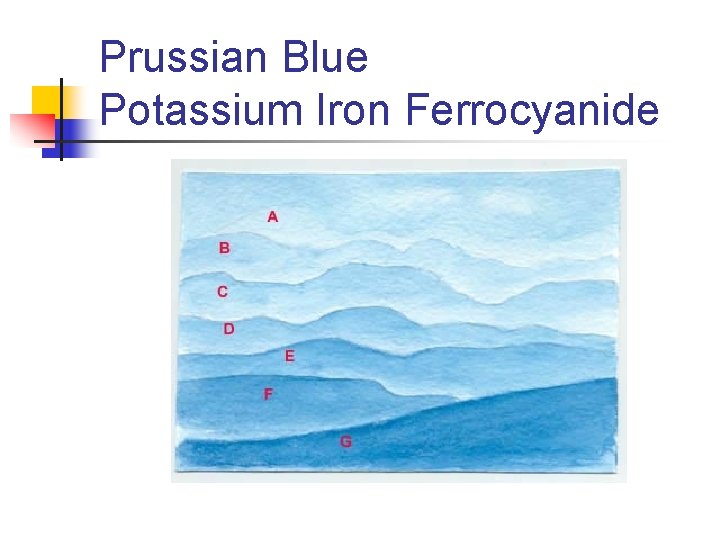 Prussian Blue
Potassium Iron Ferrocyanide

A
B
C
D
E
F
G